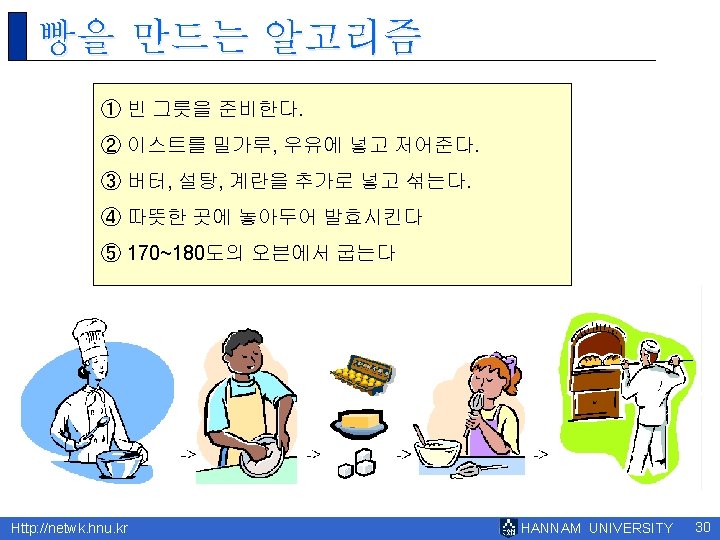 빵을 만드는 알고리즘

① 빈 그릇을 준비한다.

② 이스트를 밀가루, 우유에 넣고 저어준다.

③ 버터, 설탕, 계란을 추가로 넣고 섞는다.

④ 따뜻한 곳에 놓아두어 발효시킨다

⑤ 170~180도의 오븐에서 굽는다

->

->

->

->

Http://netwk.hnu.kr

HANNAM UNIVERSITY

30